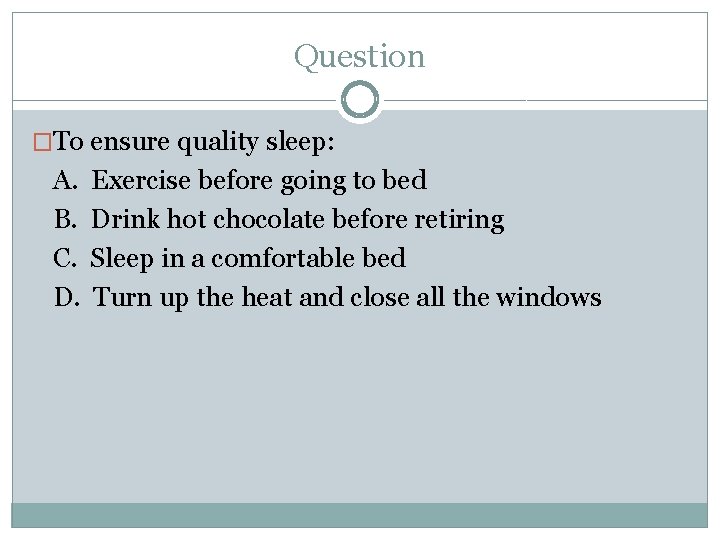 Question

To ensure quality sleep:

A. Exercise before going to bed
B. Drink hot chocolate before retiring
C. Sleep in a comfortable bed
D. Turn up the heat and close all the windows